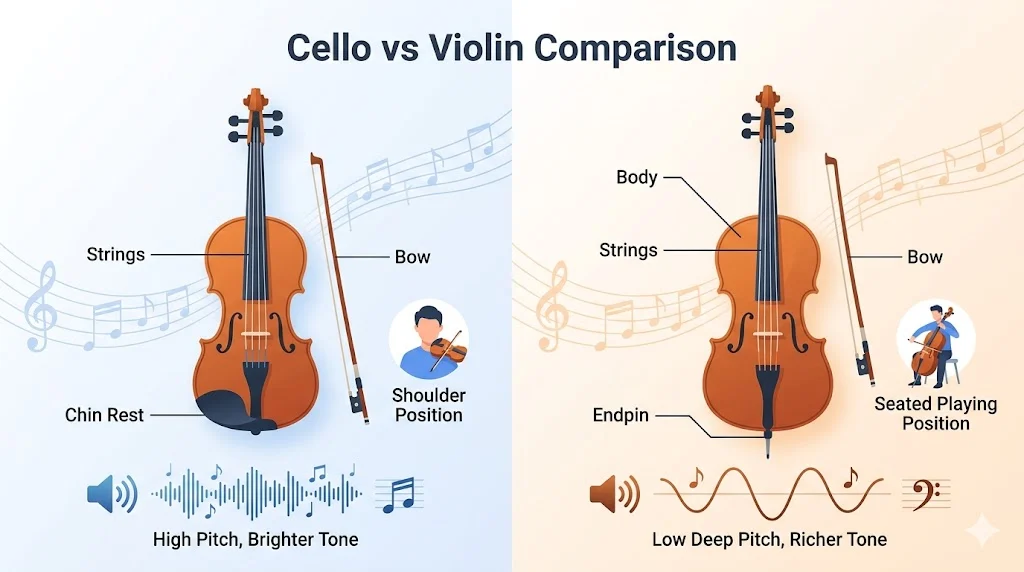 Cello vs Violin Comparison

Strings

Bow

Chin Rest

Shoulder Position

High Pitch, Brighter Tone

Body

Strings

Bow

Endpin

Seated Playing Position

Low Deep Pitch, Richer Tone